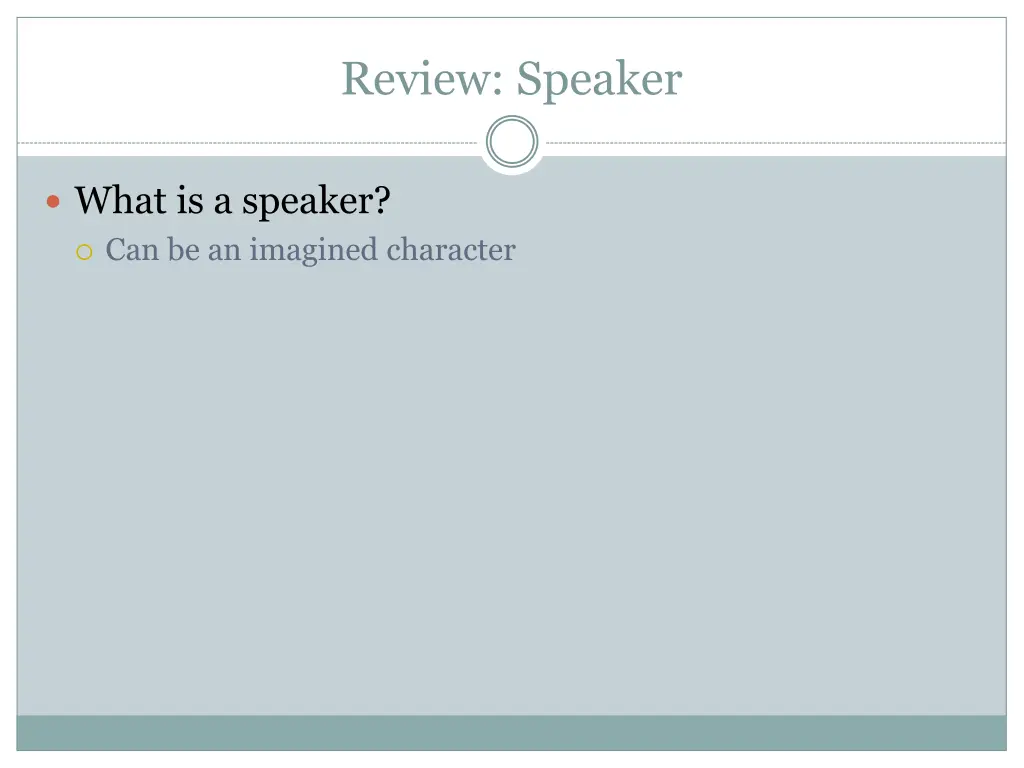 Review: Speaker

What is a speaker?

Can be an imagined character